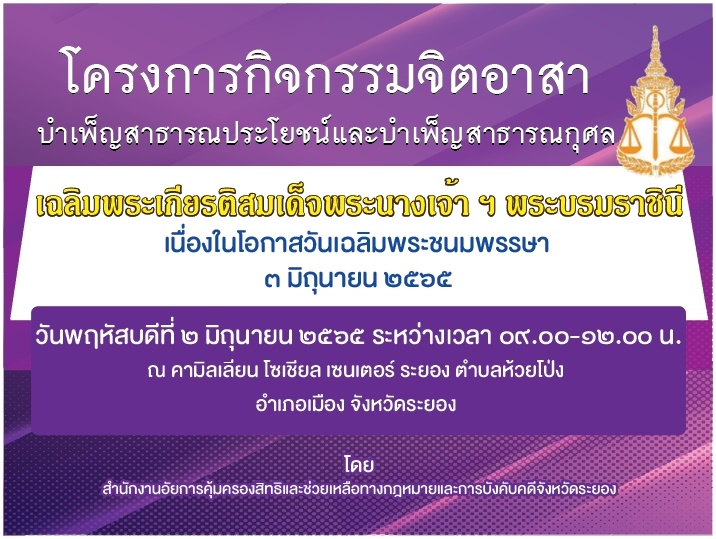 โครงการกิจกรรมจิตอาสา
บำเพ็ญสาธารณประโยชน์และบำเพ็ญสาธารณกุศล

เฉลิมพระเกียรติสมเด็จพระนางเจ้า ฯ พระบรมราชินี
เนื่องในโอกาสวันเฉลิมพระชนมพรรษา
๓ มิถุนายน ๒๕๖๕

วันพฤหัสบดีที่ ๒ มิถุนายน ๒๕๖๕ ระหว่างเวลา ๐๙.๐๐-๑๒.๐๐ น.
ณ คามิลเลียน โซเชียล เซนเตอร์ ระยอง ตำบลห้วยโป่ง
อำเภอเมือง จังหวัดระยอง

โดย
สำนักงานอัยการคุ้มครองสิทธิและช่วยเหลือทางกฎหมายและการบังคับคดีจังหวัดระยอง